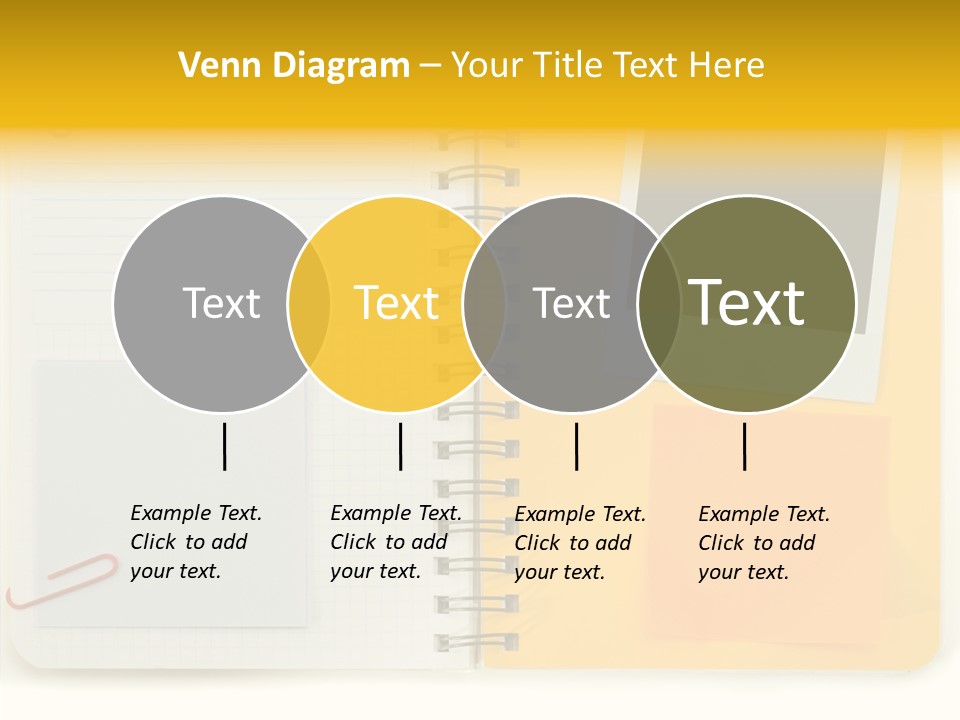 Venn Diagram – Your Title Text Here

Text

Text

Text

Text

Example Text. Click to add your text.

Example Text. Click to add your text.

Example Text. Click to add your text.

Example Text. Click to add your text.